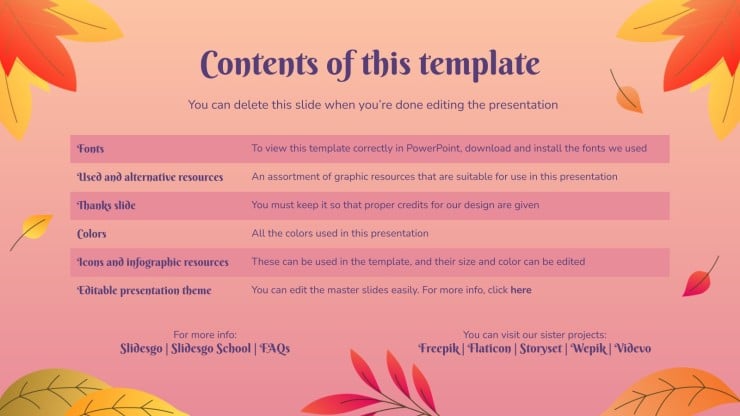 Contents of this template

You can delete this slide when you're done editing the presentation

| | |
|---|---|
| Fonts | To view this template correctly in PowerPoint, download and install the fonts we used |
| Used and alternative resources | An assortment of graphic resources that are suitable for use in this presentation |
| Thanks slide | You must keep it so that proper credits for our design are given |
| Colors | All the colors used in this presentation |
| Icons and infographic resources | These can be used in the template, and their size and color can be edited |
| Editable presentation theme | You can edit the master slides easily. For more info, click here |

For more info:
Slidesgo | Slidesgo School | FAQs

You can visit our sister projects:
Freepik | Flaticon | Storyset | Wepik | Videvo